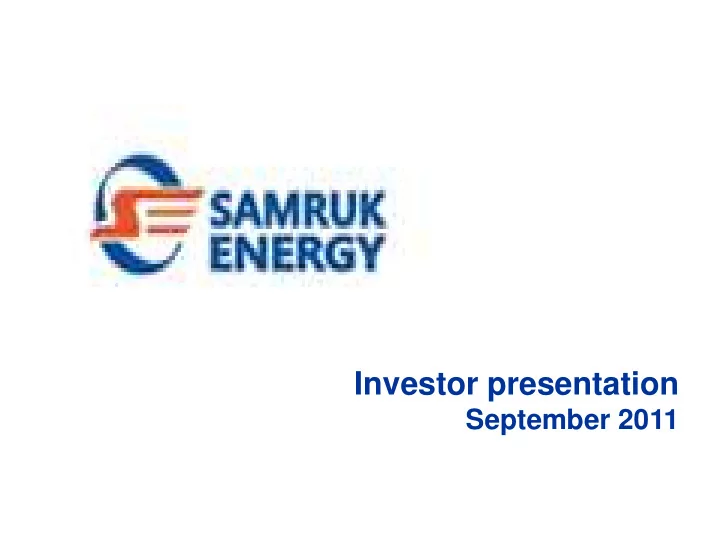 SAMRUK ENERGY

Investor presentation
September 2011